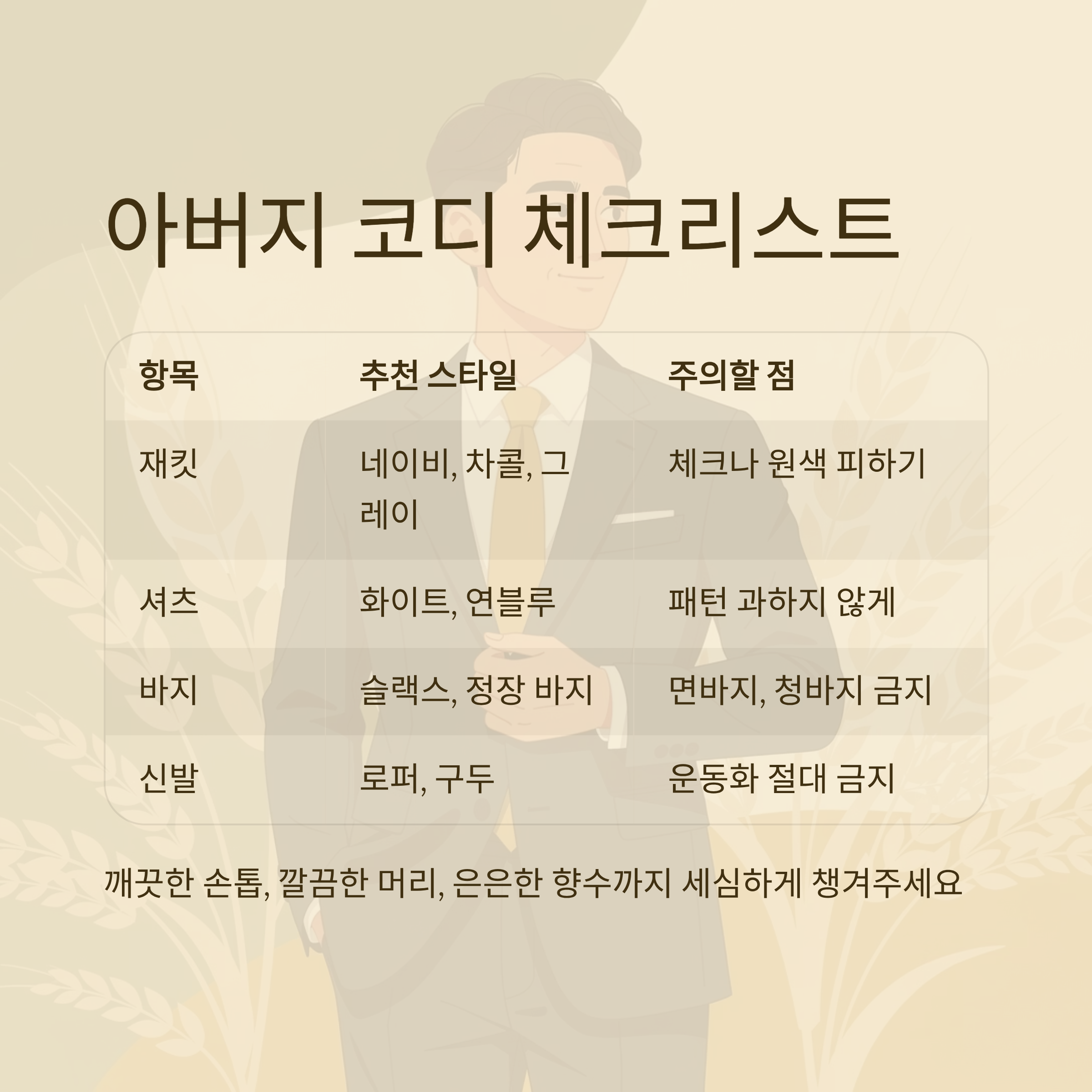 아버지 코디 체크리스트

| 항목 | 추천 스타일 | 주의할 점 |
|---|---|---|
| 재킷 | 네이비, 차콜, 그레이 | 체크나 원색 피하기 |
| 셔츠 | 화이트, 연블루 | 패턴 과하지 않게 |
| 바지 | 슬랙스, 정장 바지 | 면바지, 청바지 금지 |
| 신발 | 로퍼, 구두 | 운동화 절대 금지 |

깨끗한 손톱, 깔끔한 머리, 은은한 향수까지 세심하게 챙겨주세요